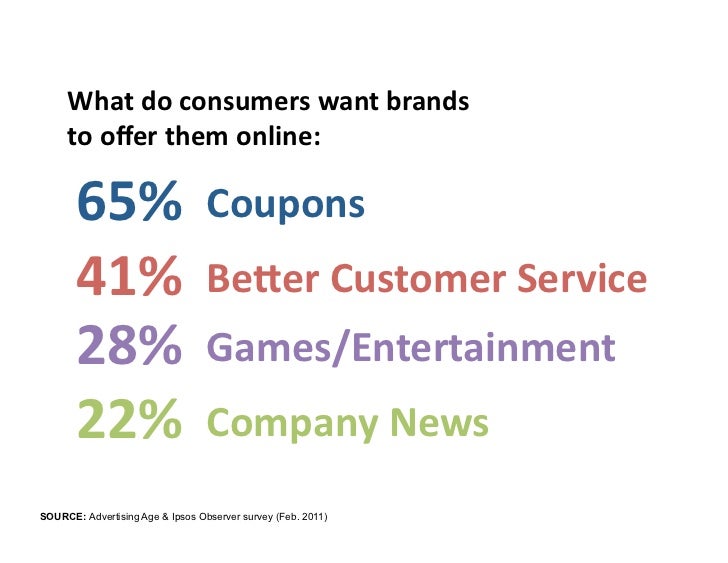 What do consumers want brands to offer them online:

65% Coupons

41% Better Customer Service

28% Games/Entertainment

22% Company News

SOURCE: Advertising Age & Ipsos Observer survey (Feb. 2011)